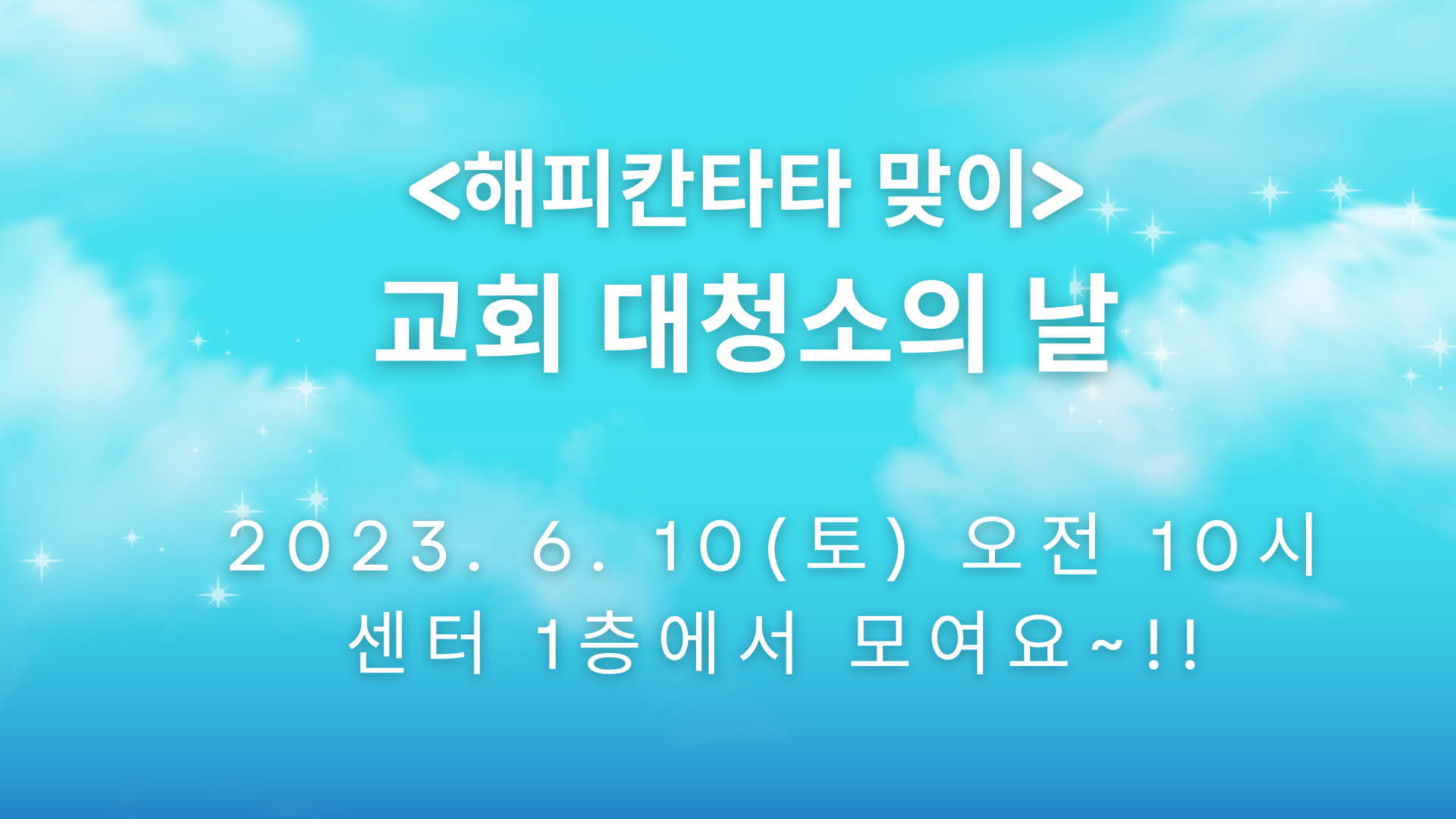 <해피칸타타 맞이>
교회 대청소의 날

2023. 6. 10(토) 오전 10시
센터 1층에서 모여요~!!